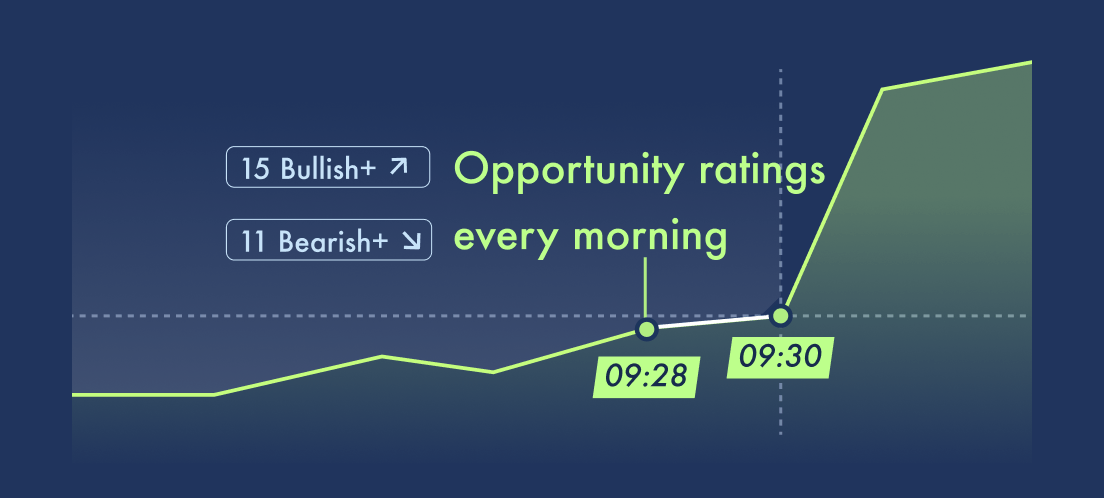 15 Bullish+ ↗

11 Bearish+ ↘

Opportunity ratings every morning

09:28

09:30